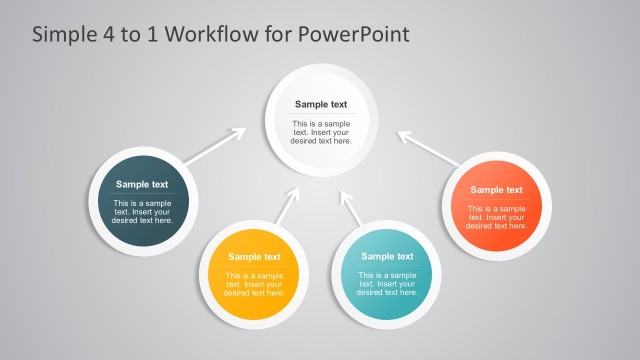 Simple 4 to 1 Workflow for PowerPoint

Sample text

This is a sample text. Insert your desired text here.

Sample text

This is a sample text. Insert your desired text here.

Sample text

This is a sample text. Insert your desired text here.

Sample text

This is a sample text. Insert your desired text here.

Sample text

This is a sample text. Insert your desired text here.